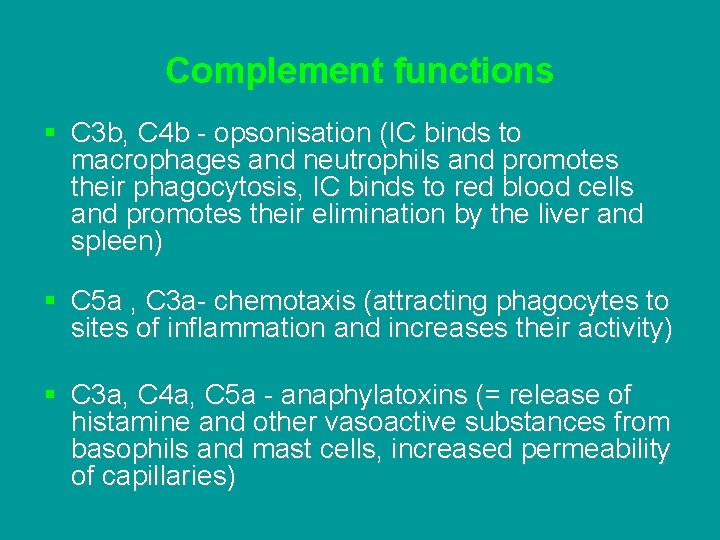 Complement functions

▪ C3b, C4b - opsonisation (IC binds to macrophages and neutrophils and promotes their phagocytosis, IC binds to red blood cells and promotes their elimination by the liver and spleen)

▪ C5a , C3a- chemotaxis (attracting phagocytes to sites of inflammation and increases their activity)

▪ C3a, C4a, C5a - anaphylatoxins (= release of histamine and other vasoactive substances from basophils and mast cells, increased permeability of capillaries)